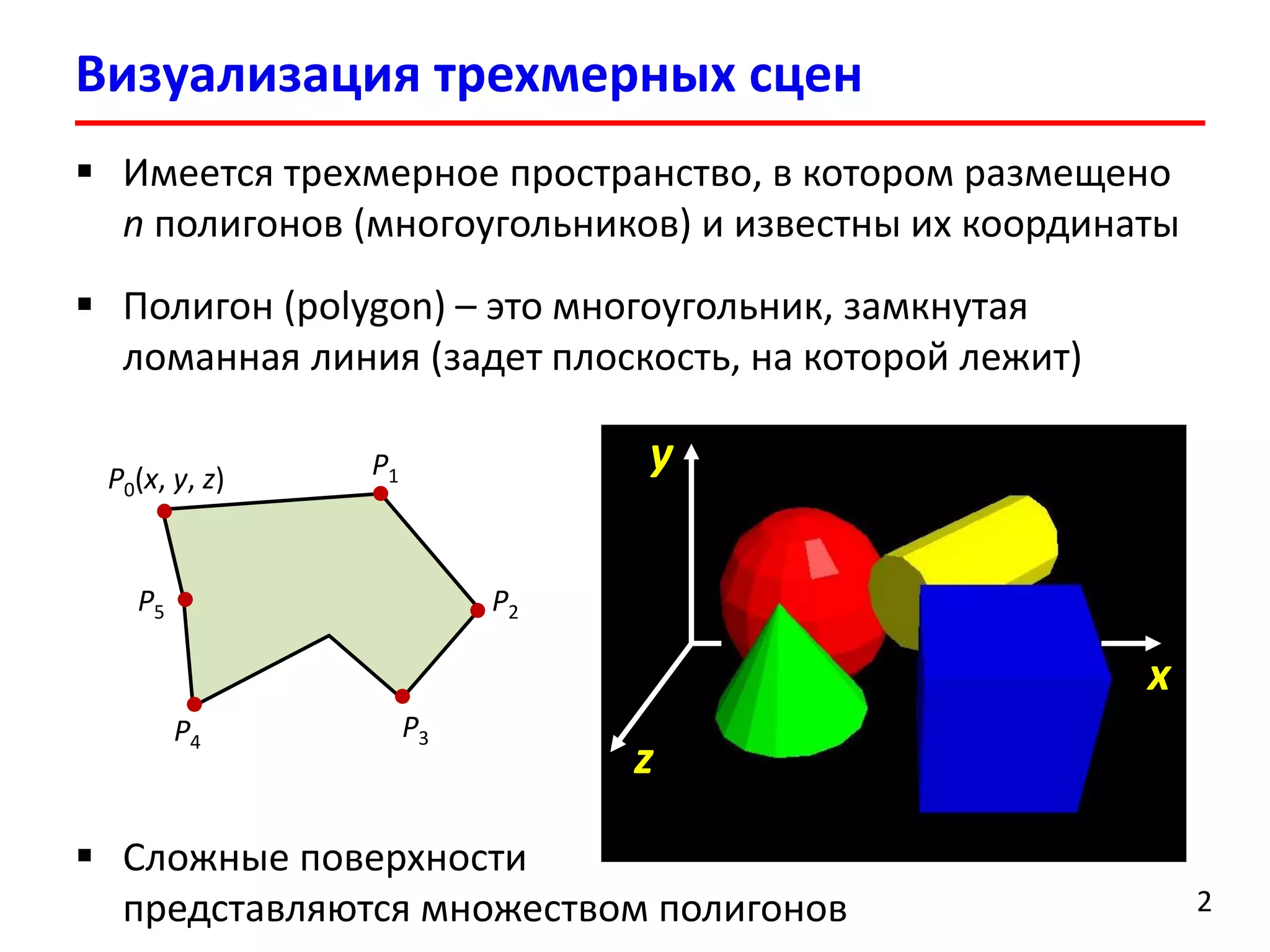 Визуализация трехмерных сцен

▪ Имеется трехмерное пространство, в котором размещено $n$ полигонов (многоугольников) и известны их координаты

▪ Полигон (polygon) – это многоугольник, замкнутая ломанная линия (задет плоскость, на которой лежит)

$P_0(x, y, z)$
$P_1$
$P_2$
$P_3$
$P_4$
$P_5$

$y$
$x$
$z$

▪ Сложные поверхности представляются множеством полигонов

2